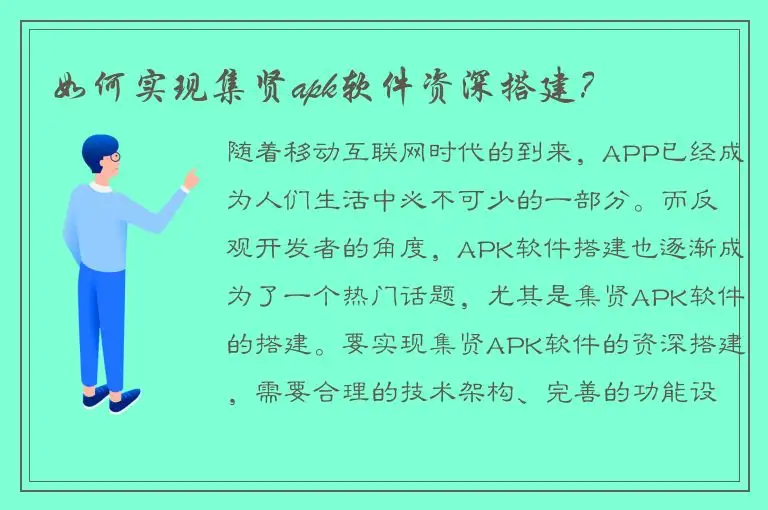 如何实现集贤apk软件资深搭建?

随着移动互联网时代的到来，APP已经成为人们生活中必不可少的一部分。而反观开发者的角度，APK软件搭建也逐渐成为了一个热门话题，尤其是集贤APK软件的搭建。要实现集贤APK软件的资深搭建，需要合理的技术架构、完善的功能设